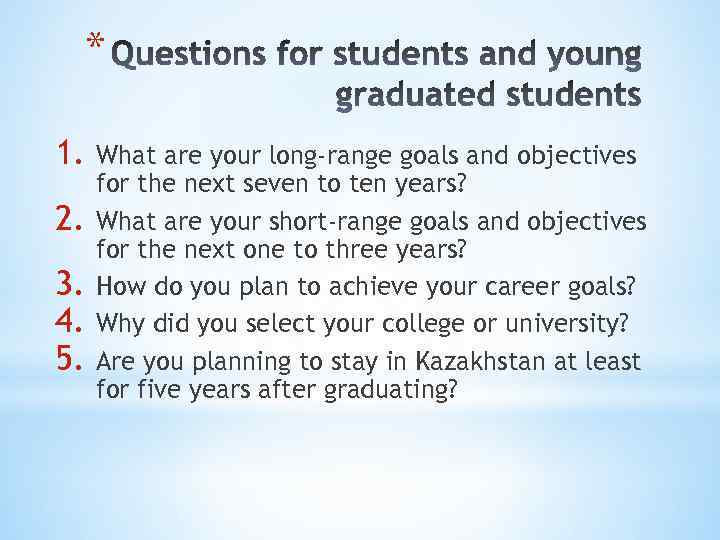 * Questions for students and young graduated students

1. What are your long-range goals and objectives for the next seven to ten years?
2. What are your short-range goals and objectives for the next one to three years?
3. How do you plan to achieve your career goals?
4. Why did you select your college or university?
5. Are you planning to stay in Kazakhstan at least for five years after graduating?